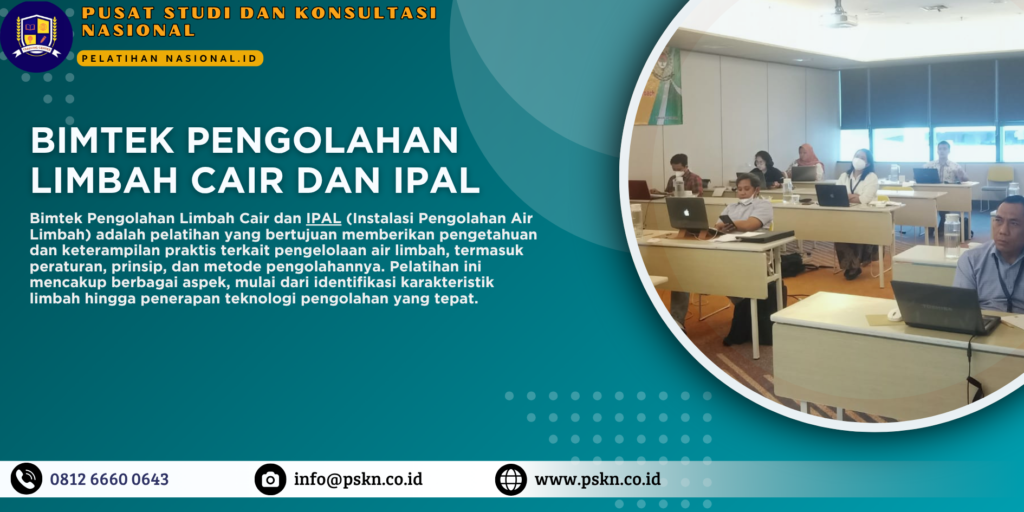 PUSAT STUDI DAN KONSULTASI NASIONAL

PELATIHAN NASIONAL.ID

BIMTEK PENGOLAHAN LIMBAH CAIR DAN IPAL

Bimtek Pengolahan Limbah Cair dan IPAL (Instalasi Pengolahan Air Limbah) adalah pelatihan yang bertujuan memberikan pengetahuan dan keterampilan praktis terkait pengelolaan air limbah, termasuk peraturan, prinsip, dan metode pengolahannya. Pelatihan ini mencakup berbagai aspek, mulai dari identifikasi karakteristik limbah hingga penerapan teknologi pengolahan yang tepat.

0812 6660 0643

info@pskn.co.id

www.pskn.co.id